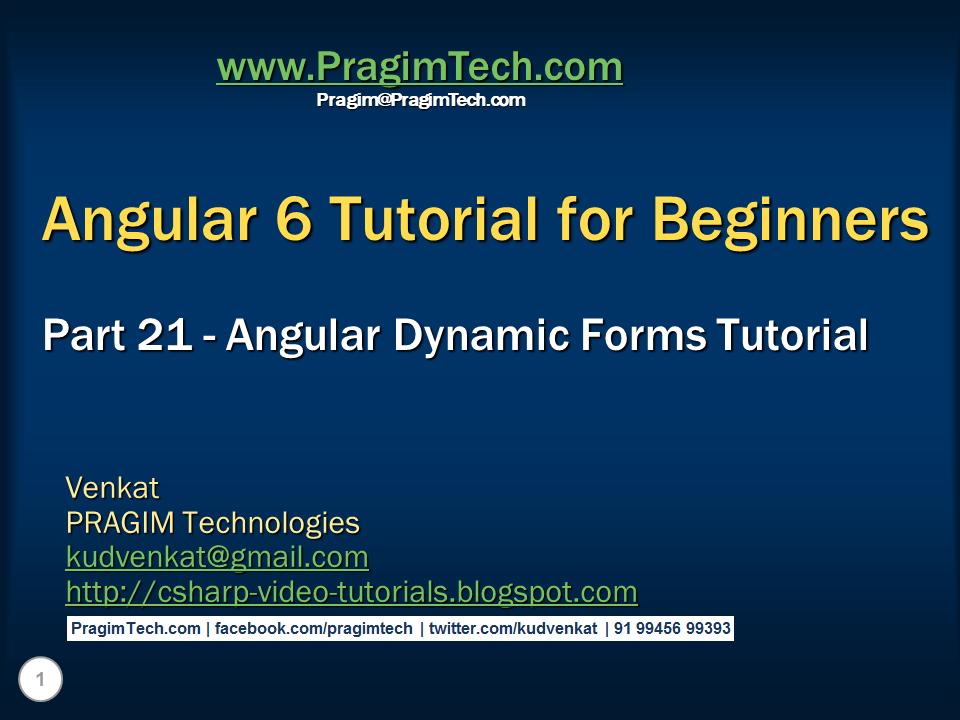 www.PragimTech.com
Pragim@PragimTech.com

Angular 6 Tutorial for Beginners

Part 21 - Angular Dynamic Forms Tutorial

Venkat
PRAGIM Technologies
kudvenkat@gmail.com
http://csharp-video-tutorials.blogspot.com

PragimTech.com | facebook.com/pragimtech | twitter.com/kudvenkat | 91 99456 99393

1